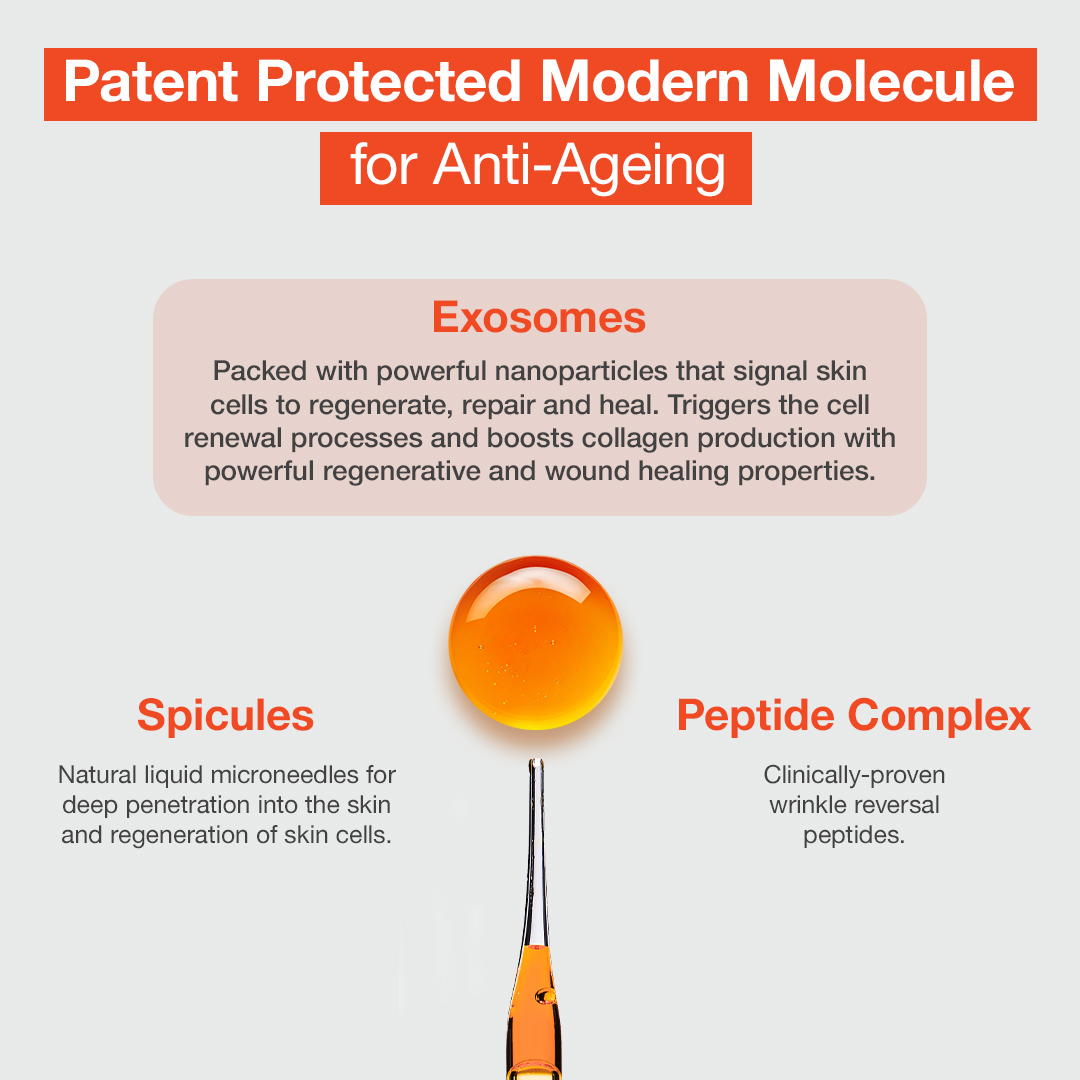 Patent Protected Modern Molecule for Anti-Ageing

Exosomes

Packed with powerful nanoparticles that signal skin cells to regenerate, repair and heal. Triggers the cell renewal processes and boosts collagen production with powerful regenerative and wound healing properties.

Spicules

Natural liquid microneedles for deep penetration into the skin and regeneration of skin cells.

Peptide Complex

Clinically-proven wrinkle reversal peptides.